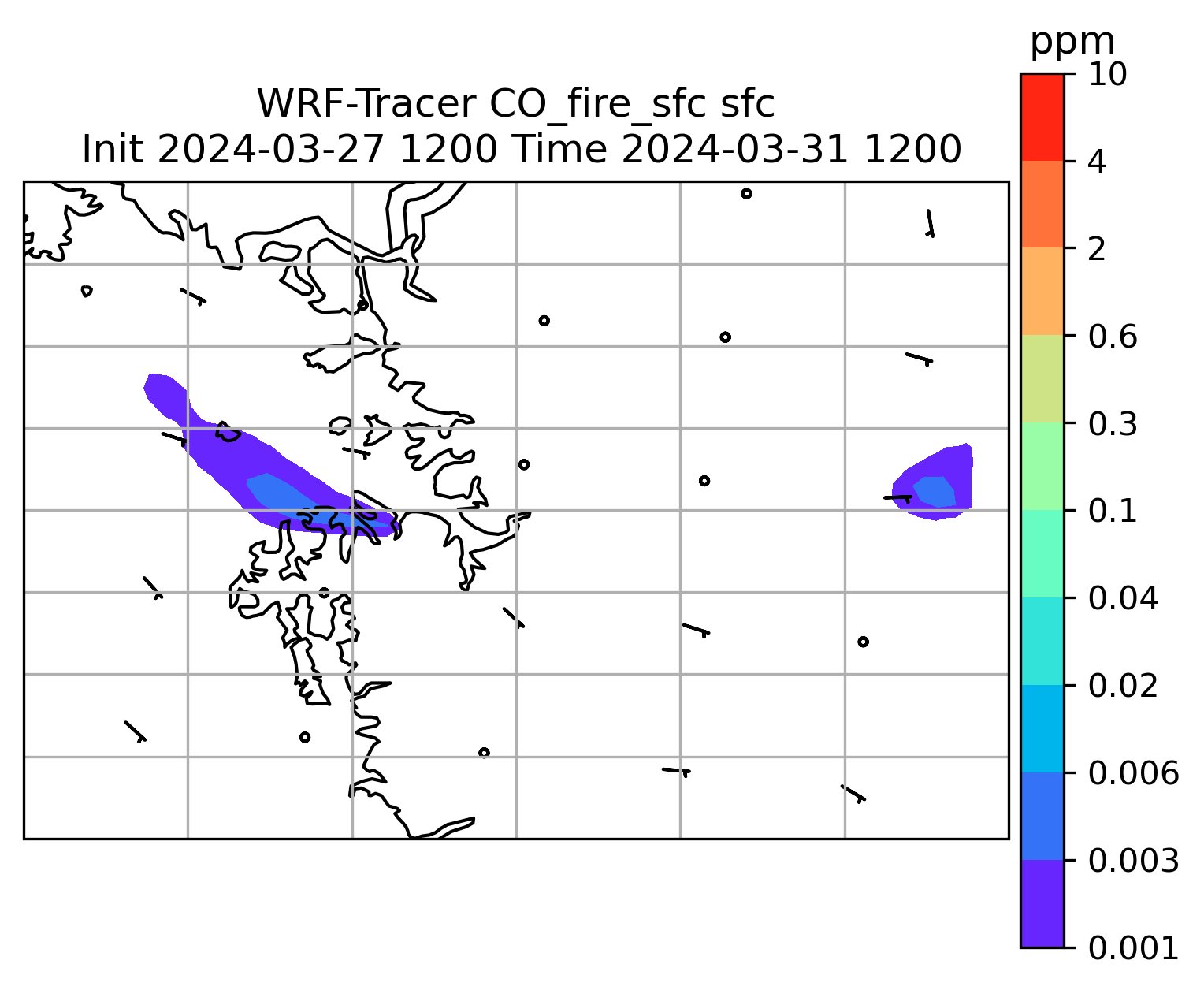 WRF-Tracer CO_fire_sfc sfc
Init 2024-03-27 1200 Time 2024-03-31 1200

ppm
10
4
2
0.6
0.3
0.1
0.04
0.02
0.006
0.003
0.001